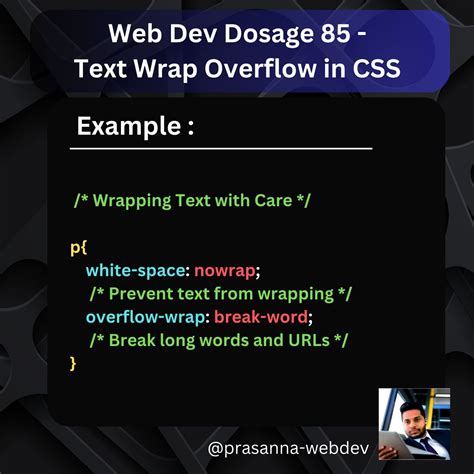 Web Dev Dosage 85 - Text Wrap Overflow in CSS

Example :

/* Wrapping Text with Care */

p{
white-space: nowrap;
/* Prevent text from wrapping */
overflow-wrap: break-word;
/* Break long words and URLs */
}

@prasanna-webdev